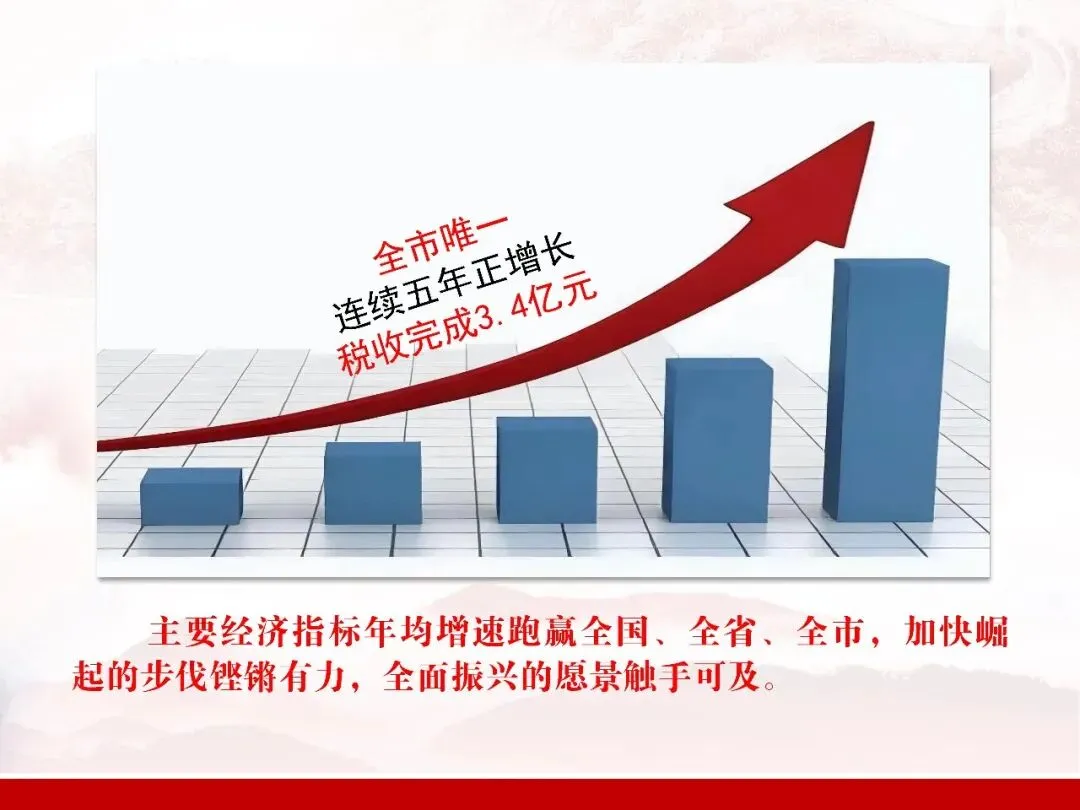 全市唯一
连续五年正增长
税收完成3.4亿元

主要经济指标年均增速跑赢全国、全省、全市，加快崛起的步伐铿锵有力，全面振兴的愿景触手可及。